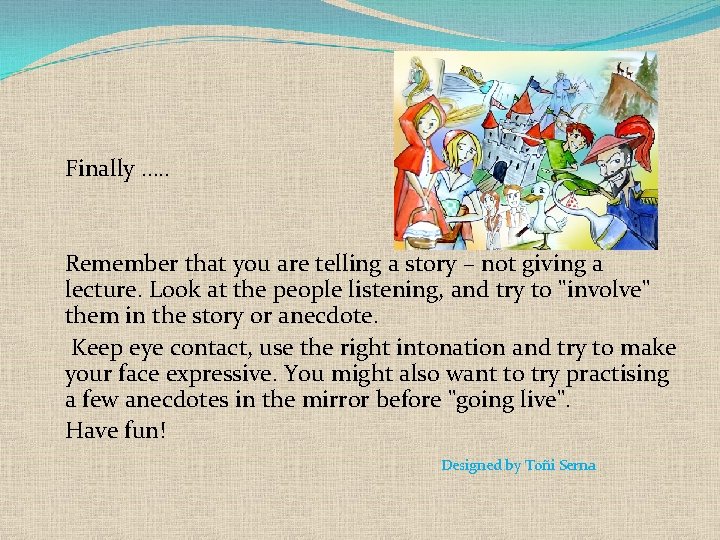 Finally .....

Remember that you are telling a story – not giving a lecture. Look at the people listening, and try to "involve" them in the story or anecdote.

Keep eye contact, use the right intonation and try to make your face expressive. You might also want to try practising a few anecdotes in the mirror before "going live".

Have fun!

Designed by Toñi Serna